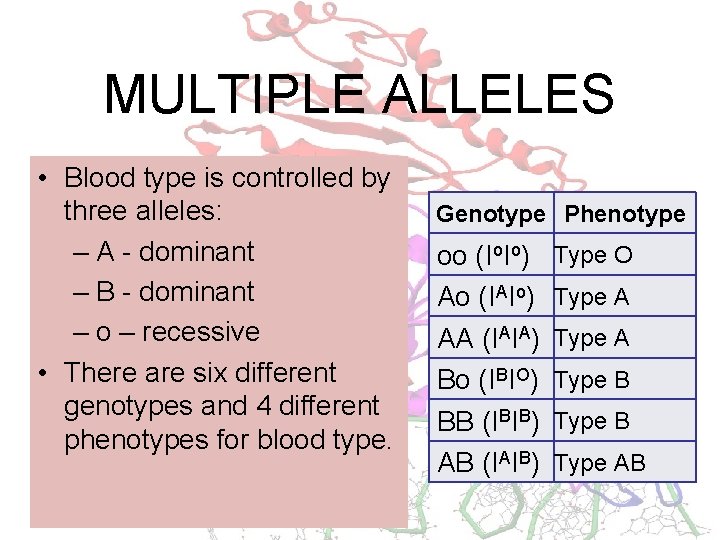 MULTIPLE ALLELES

• Blood type is controlled by three alleles:
– A - dominant
– B - dominant
– o – recessive
• There are six different genotypes and 4 different phenotypes for blood type.

| Genotype | Phenotype |
|---|---|
| oo ($I^oI^o$) | Type O |
| Ao ($I^AI^o$) | Type A |
| AA ($I^AI^A$) | Type A |
| Bo ($I^BI^O$) | Type B |
| BB ($I^BI^B$) | Type B |
| AB ($I^AI^B$) | Type AB |